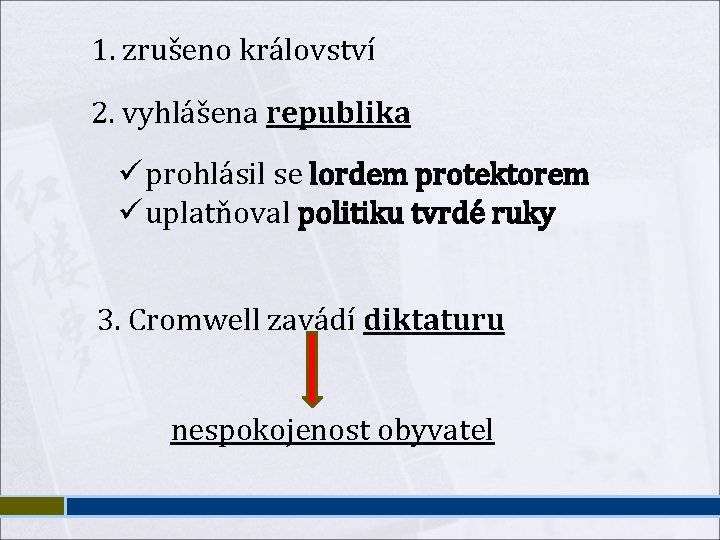 1. zrušeno království

2. vyhlášena republika

✓ prohlásil se lordem protektorem
✓ uplatňoval politiku tvrdé ruky

3. Cromwell zavádí diktaturu

nespokojenost obyvatel